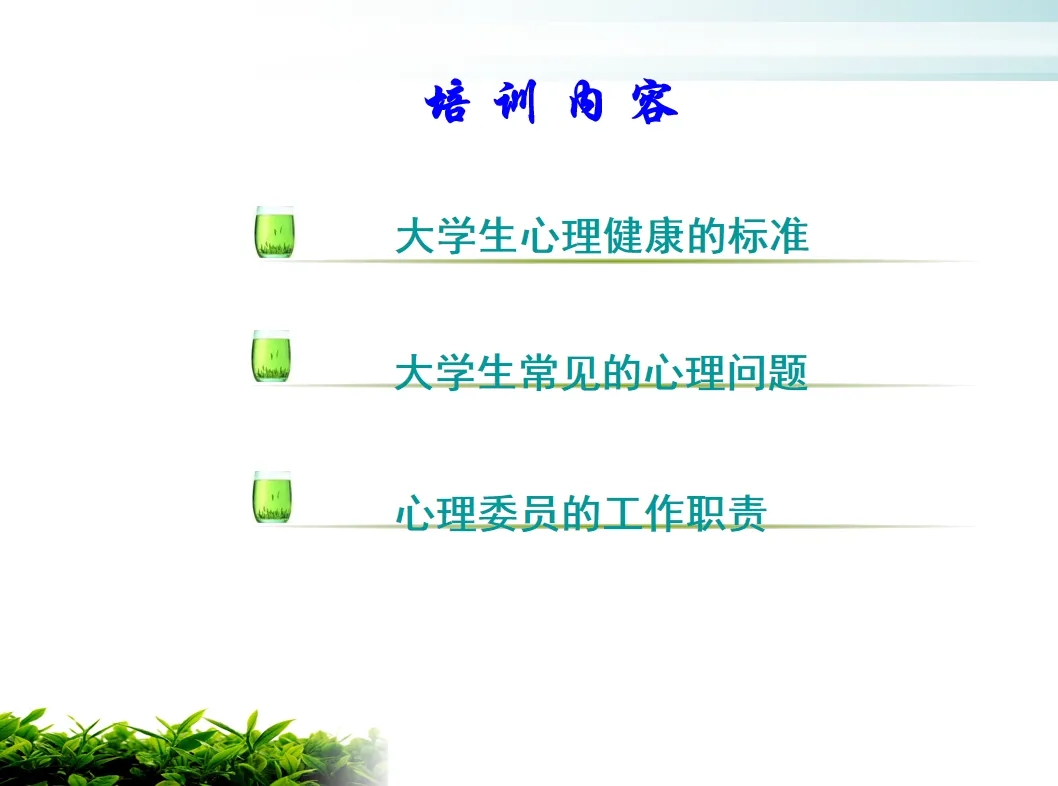 培训内容

大学生心理健康的标准

大学生常见的心理问题

心理委员的工作职责